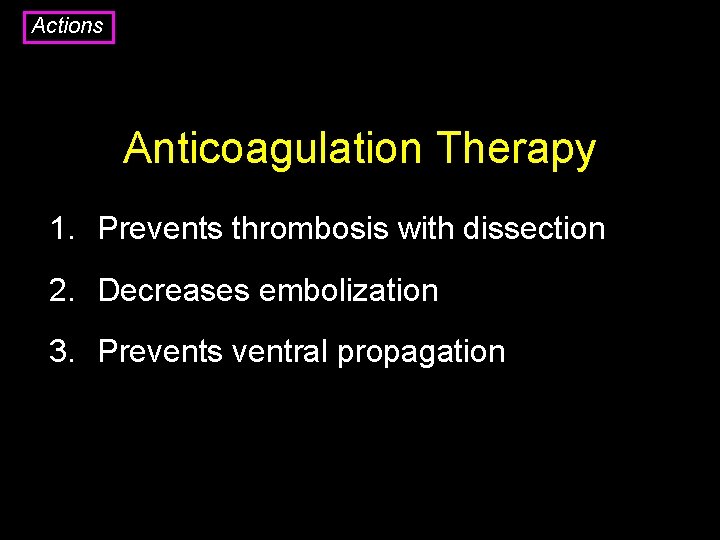 Actions

Anticoagulation Therapy

1. Prevents thrombosis with dissection

2. Decreases embolization

3. Prevents ventral propagation